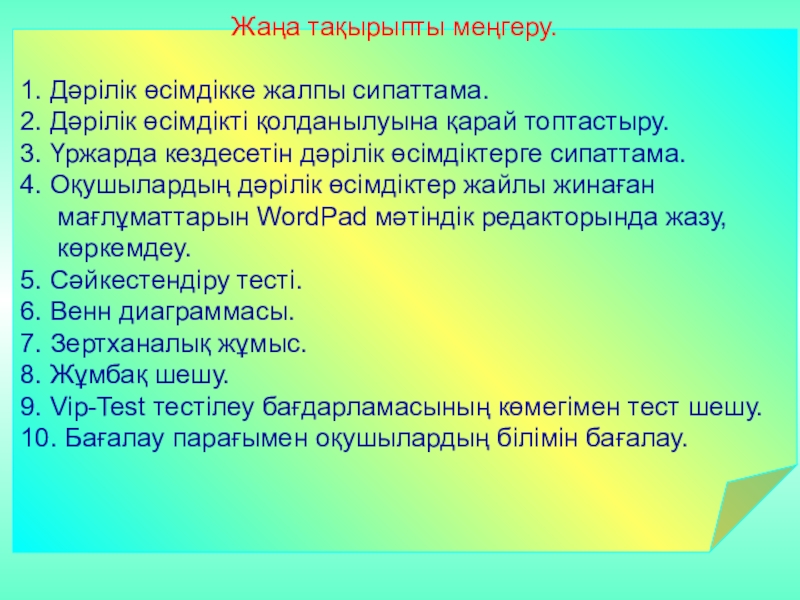 Жаңа тақырыпты меңгеру.

1. Дәрілік өсімдікке жалпы сипаттама.
2. Дәрілік өсімдікті қолданылуына қарай топтастыру.
3. Үржарда кездесетін дәрілік өсімдіктерге сипаттама.
4. Оқушылардың дәрілік өсімдіктер жайлы жинаған мағлұматтарын WordPad мәтіндік редакторында жазу, көркемдеу.
5. Сәйкестендіру тесті.
6. Венн диаграммасы.
7. Зертханалық жұмыс.
8. Жұмбақ шешу.
9. Vip-Test тестілеу бағдарламасының көмегімен тест шешу.
10. Бағалау парағымен оқушылардың білімін бағалау.